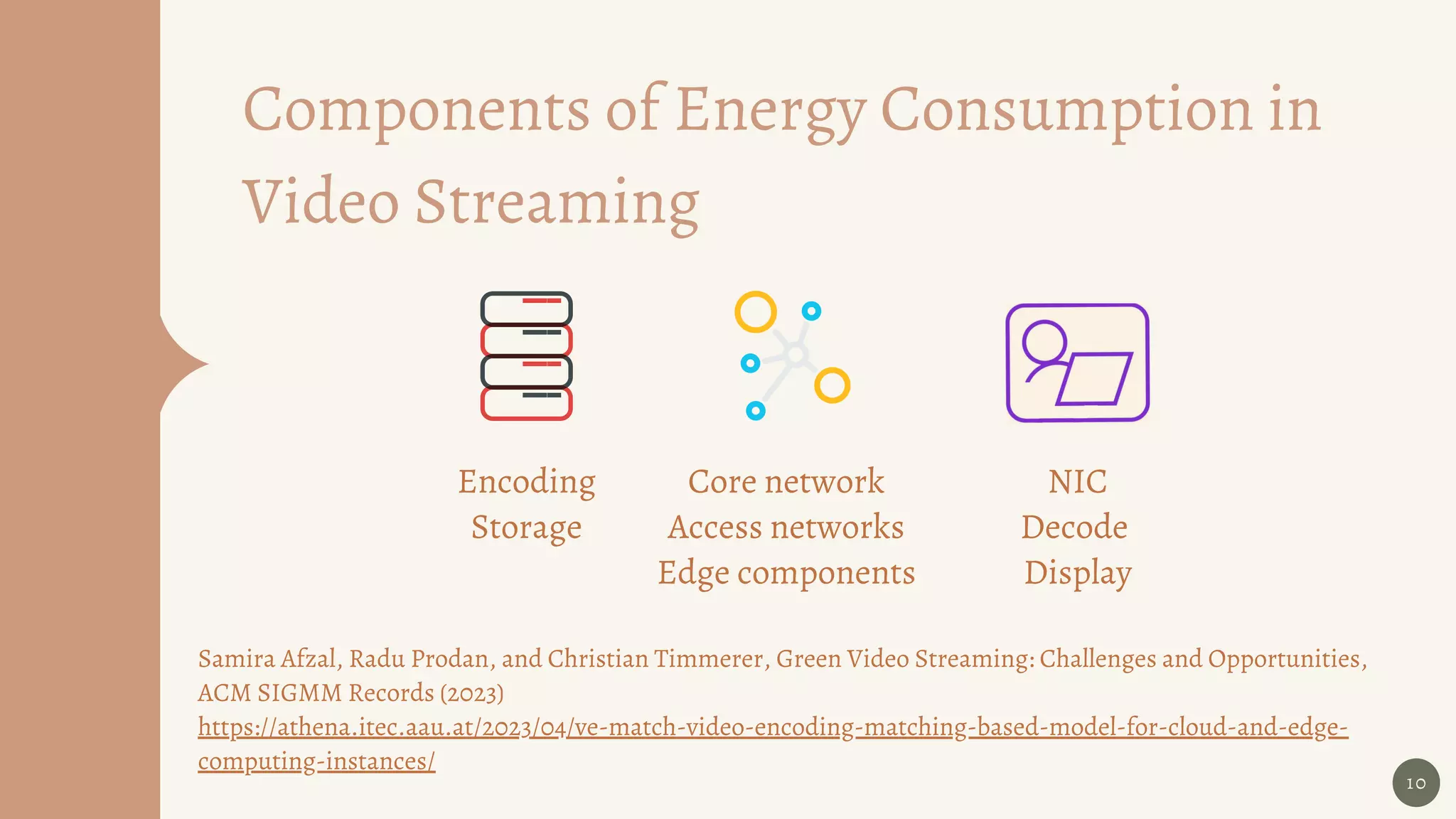 Components of Energy Consumption in Video Streaming

Encoding
Storage

Core network
Access networks
Edge components

NIC
Decode
Display

Samira Afzal, Radu Prodan, and Christian Timmerer, Green Video Streaming: Challenges and Opportunities, ACM SIGMM Records (2023)
https://athena.itec.aau.at/2023/04/ve-match-video-encoding-matching-based-model-for-cloud-and-edge-computing-instances/

10